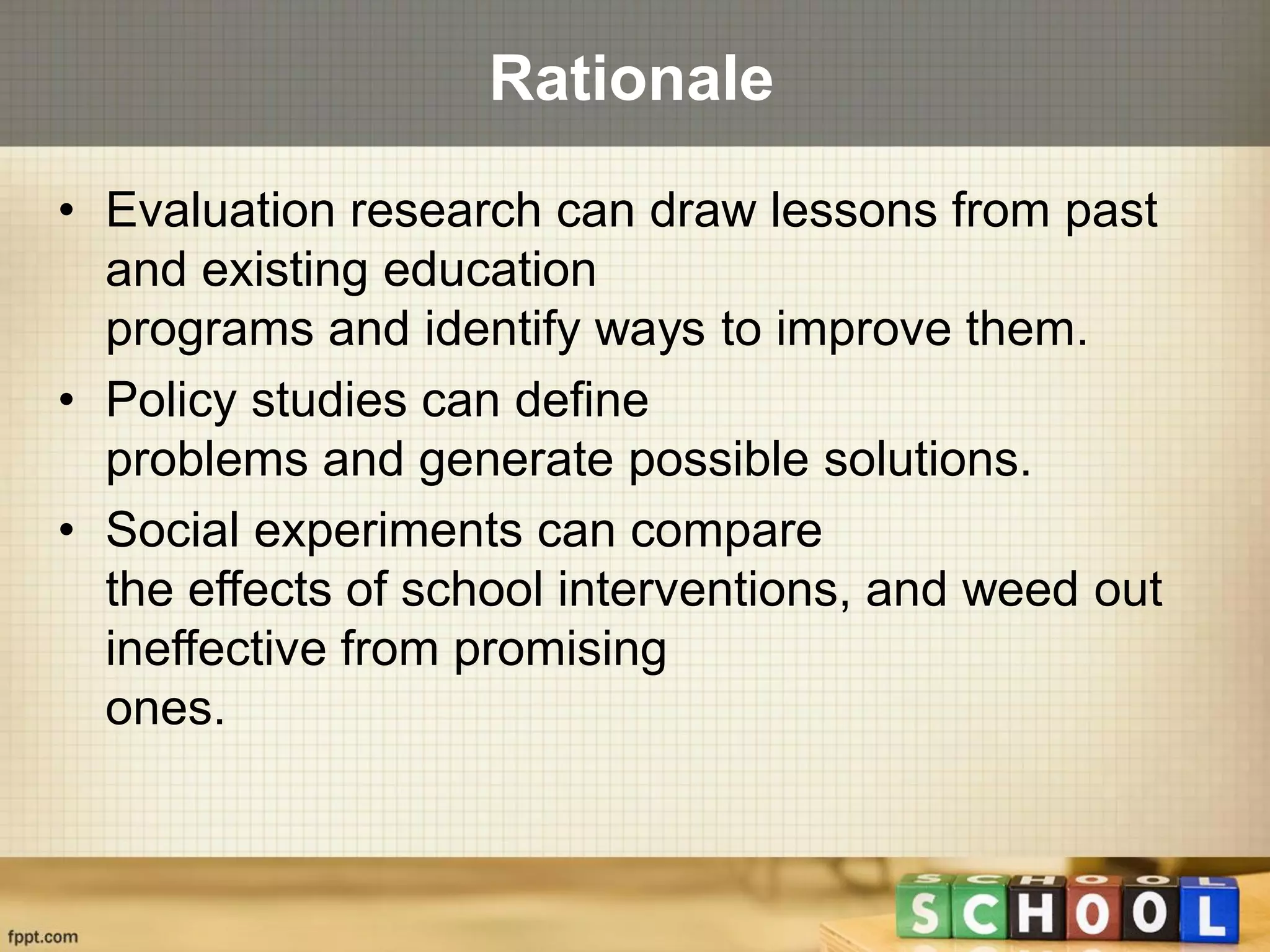 Rationale

• Evaluation research can draw lessons from past and existing education programs and identify ways to improve them.
• Policy studies can define problems and generate possible solutions.
• Social experiments can compare the effects of school interventions, and weed out ineffective from promising ones.

fppt.com

SCHOOL